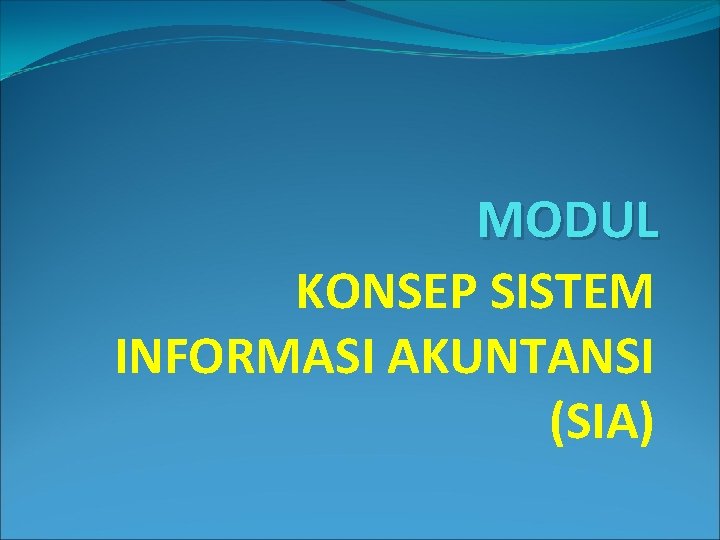 MODUL
KONSEP SISTEM INFORMASI AKUNTANSI (SIA)